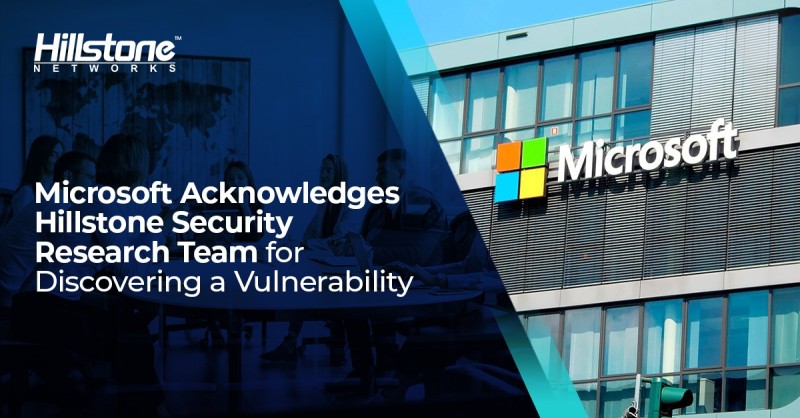 Hillstone™
NETWORKS

Microsoft Acknowledges Hillstone Security Research Team for Discovering a Vulnerability

Microsoft